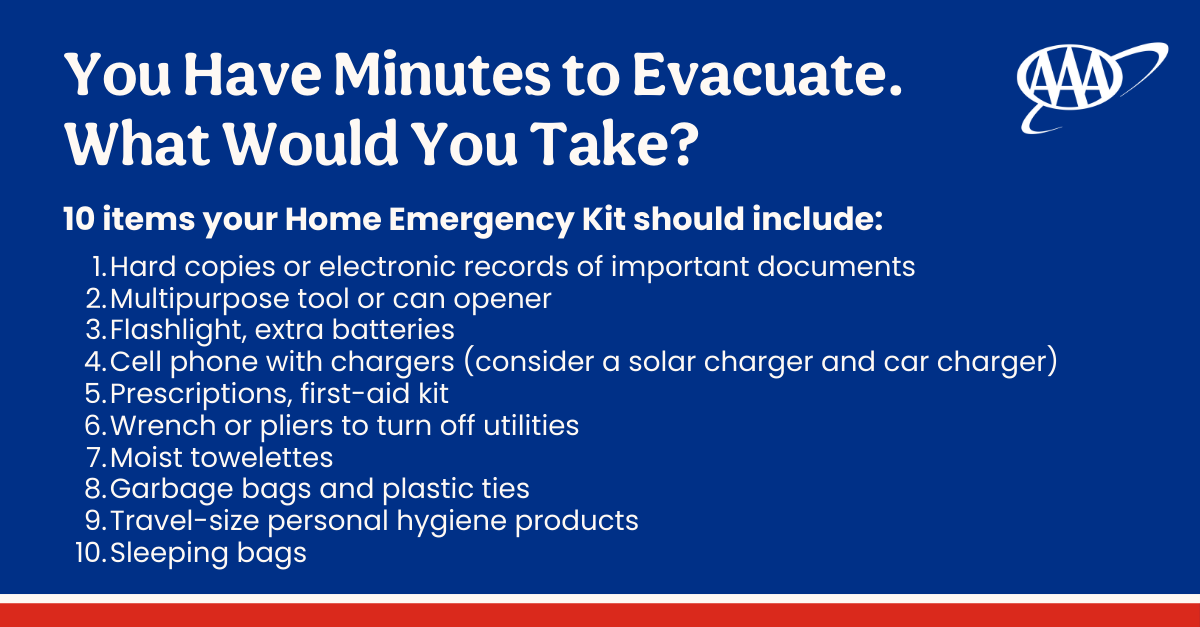 You Have Minutes to Evacuate. What Would You Take?

AAA

10 items your Home Emergency Kit should include:

1. Hard copies or electronic records of important documents
2. Multipurpose tool or can opener
3. Flashlight, extra batteries
4. Cell phone with chargers (consider a solar charger and car charger)
5. Prescriptions, first-aid kit
6. Wrench or pliers to turn off utilities
7. Moist towelettes
8. Garbage bags and plastic ties
9. Travel-size personal hygiene products
10. Sleeping bags